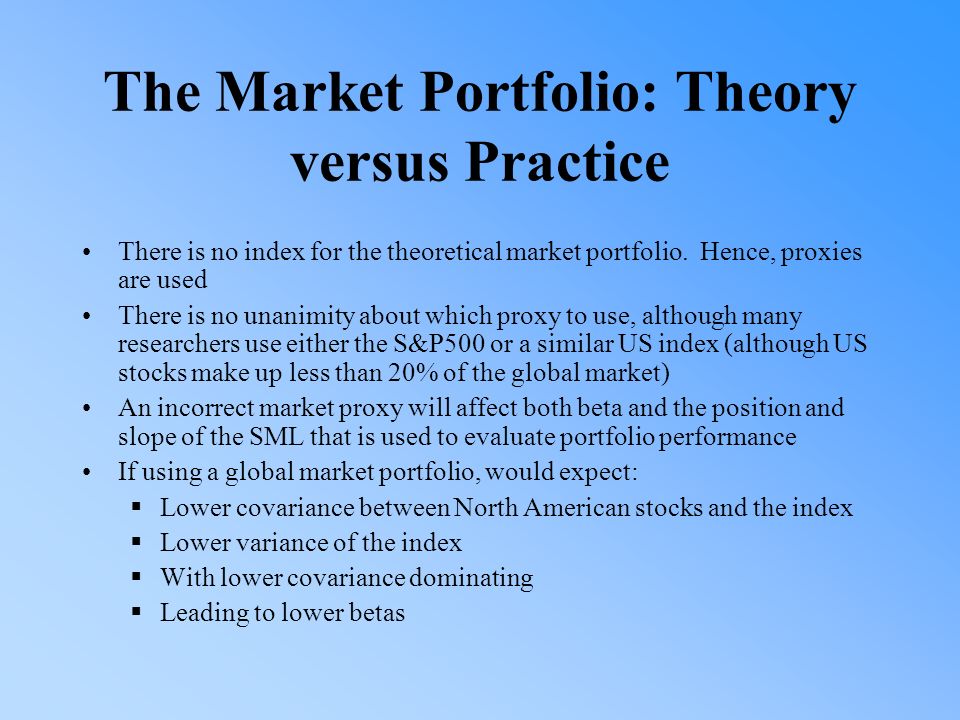 The Market Portfolio: Theory versus Practice

• There is no index for the theoretical market portfolio. Hence, proxies are used

• There is no unanimity about which proxy to use, although many researchers use either the S&P500 or a similar US index (although US stocks make up less than 20% of the global market)

• An incorrect market proxy will affect both beta and the position and slope of the SML that is used to evaluate portfolio performance

• If using a global market portfolio, would expect:
  ▪ Lower covariance between North American stocks and the index
  ▪ Lower variance of the index
  ▪ With lower covariance dominating
  ▪ Leading to lower betas